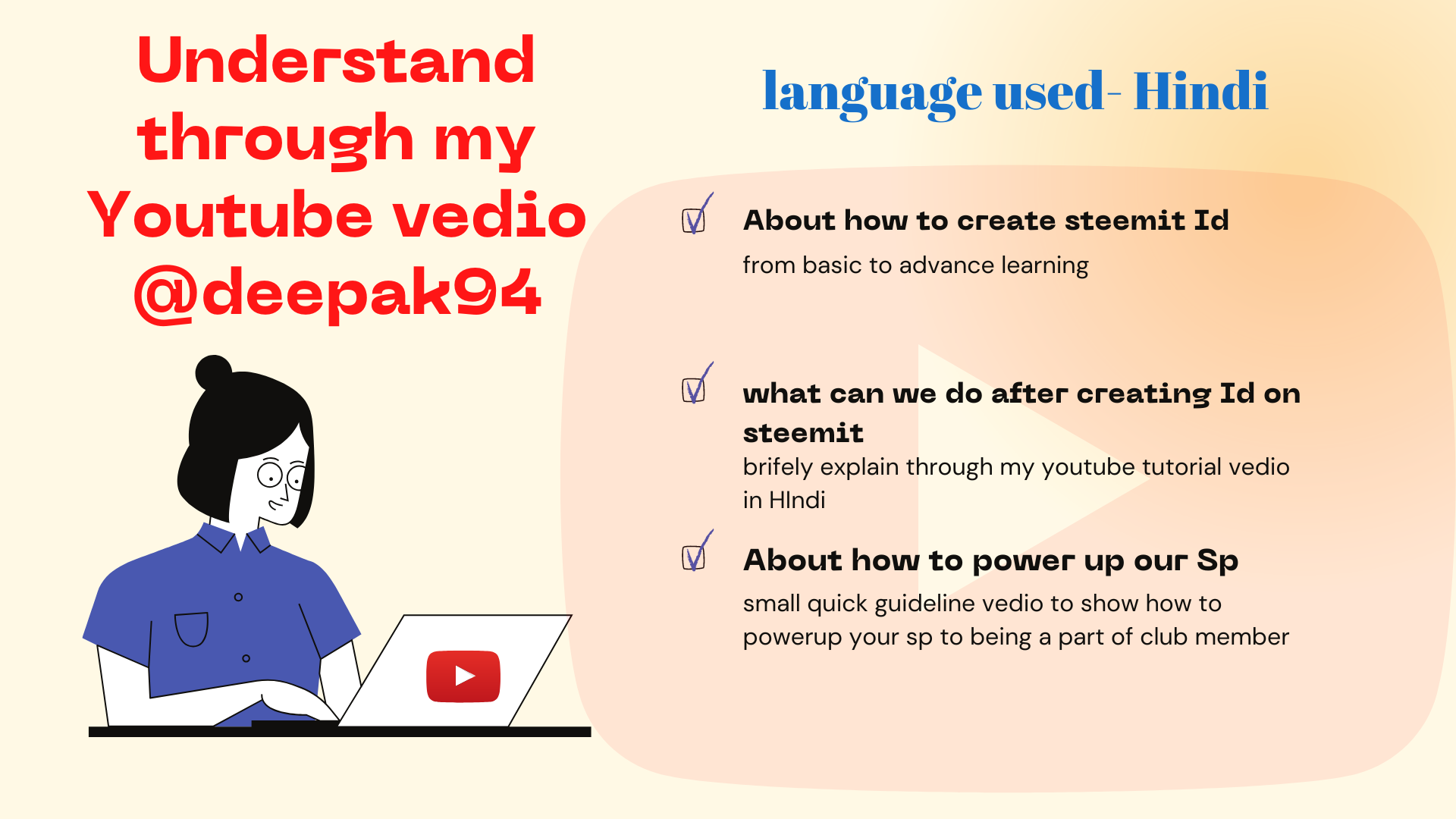 Understand through my Youtube vedio @deepak94

language used- Hindi

About how to create steemit Id

from basic to advance learning

what can we do after creating Id on steemit

brifely explain through my youtube tutorial vedio in HIndi

About how to power up our Sp

small quick guideline vedio to show how to powerup your sp to being a part of club member